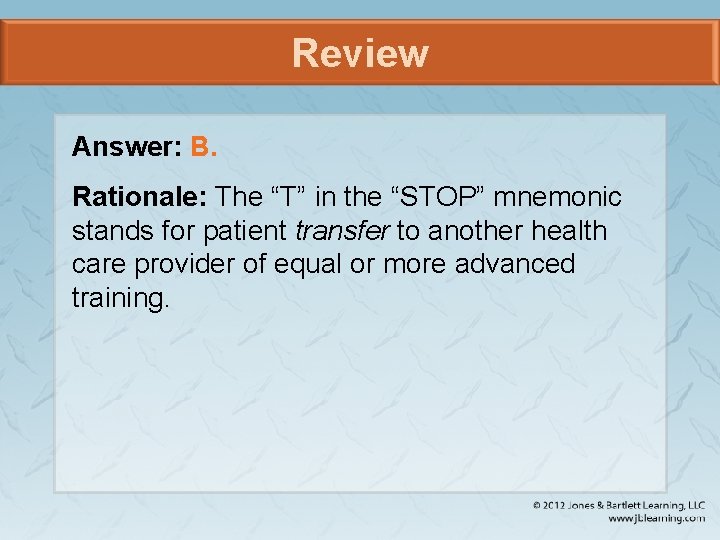 Review

Answer: B.

Rationale: The "T" in the "STOP" mnemonic stands for patient transfer to another health care provider of equal or more advanced training.

© 2012 Jones & Bartlett Learning, LLC
www.jblearning.com